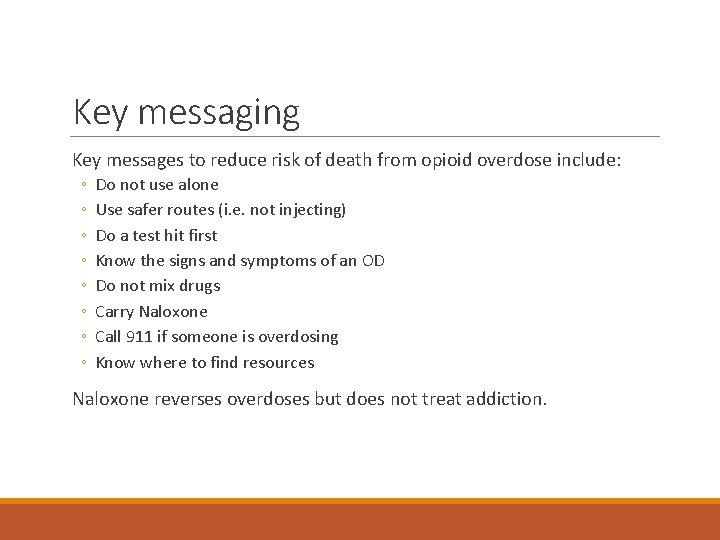 Key messaging

Key messages to reduce risk of death from opioid overdose include:

◦ Do not use alone
◦ Use safer routes (i.e. not injecting)
◦ Do a test hit first
◦ Know the signs and symptoms of an OD
◦ Do not mix drugs
◦ Carry Naloxone
◦ Call 911 if someone is overdosing
◦ Know where to find resources

Naloxone reverses overdoses but does not treat addiction.